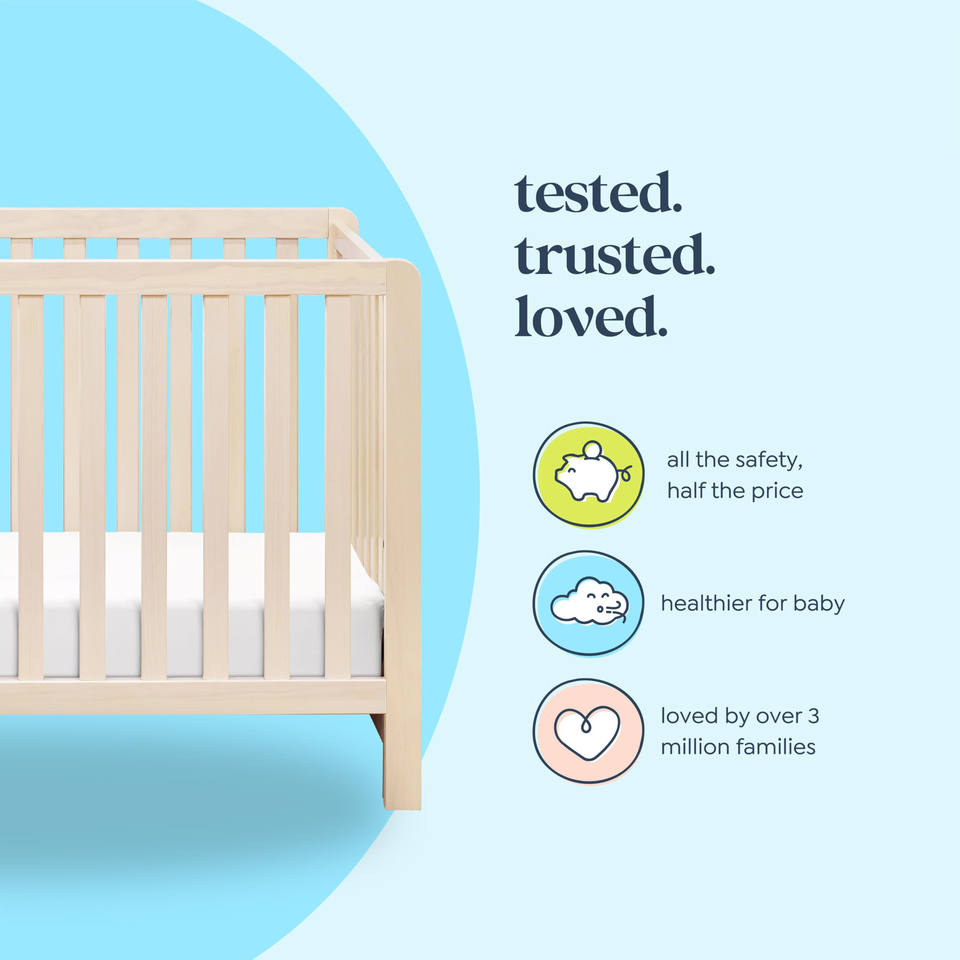 tested.
trusted.
loved.

all the safety,
half the price

healthier for baby

loved by over 3
million families